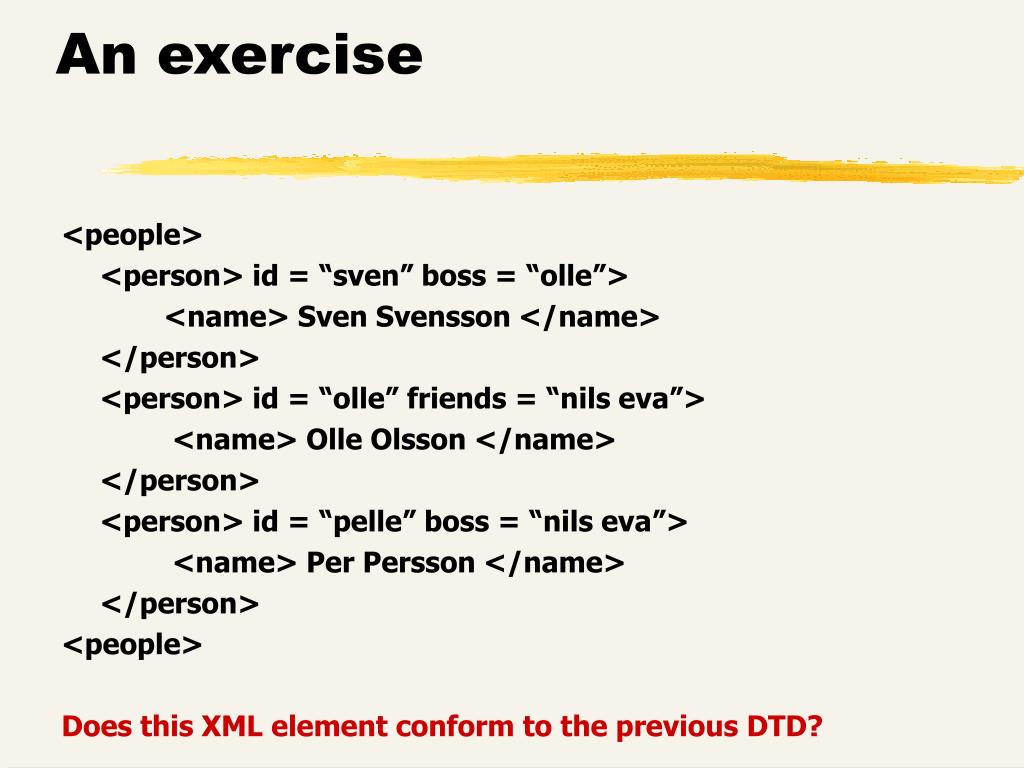 An exercise

<people>
<person> id = “sven” boss = “olle”>
<name> Sven Svensson </name>
</person>
<person> id = “olle” friends = “nils eva”>
<name> Olle Olsson </name>
</person>
<person> id = “pelle” boss = “nils eva”>
<name> Per Persson </name>
</person>
<people>

Does this XML element conform to the previous DTD?